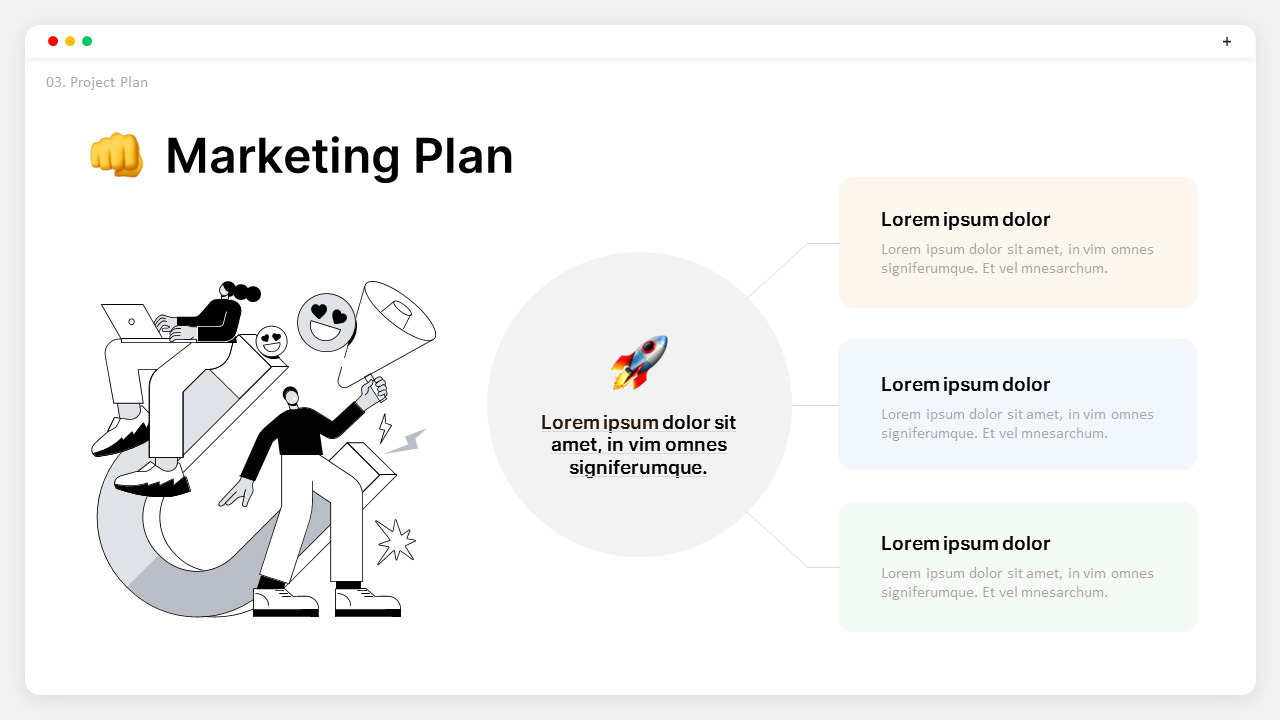 +

03. Project Plan

👊 Marketing Plan

🚀

Lorem ipsum dolor sit amet, in vim omnes signiferumque.

Lorem ipsum dolor

Lorem ipsum dolor sit amet, in vim omnes signiferumque. Et vel mnesarchum.

Lorem ipsum dolor

Lorem ipsum dolor sit amet, in vim omnes signiferumque. Et vel mnesarchum.

Lorem ipsum dolor

Lorem ipsum dolor sit amet, in vim omnes signiferumque. Et vel mnesarchum.